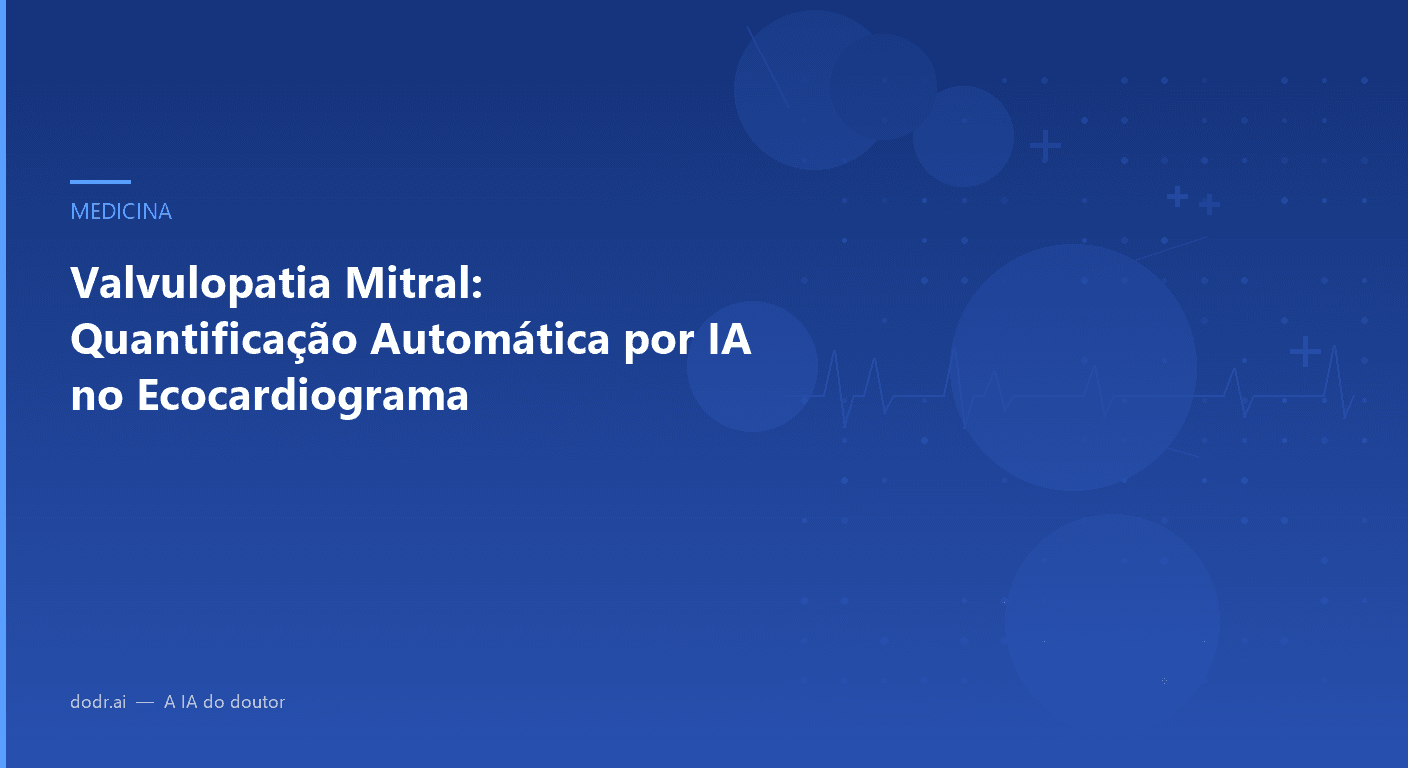 MEDICINA

Valvulopatia Mitral: Quantificação Automática por IA no Ecocardiograma

dodr.ai — A IA do doutor